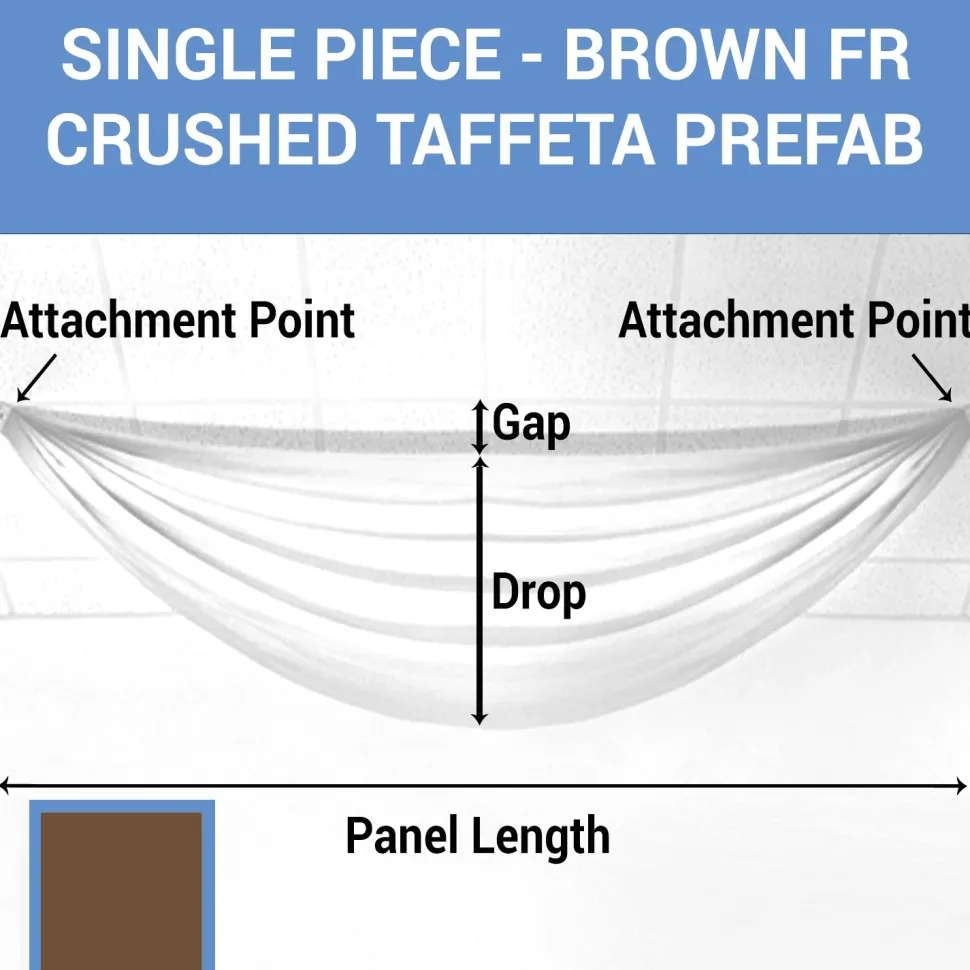 SINGLE PIECE - BROWN FR CRUSHED TAFFETA PREFAB

Attachment Point

Attachment Point

Gap

Drop

Panel Length